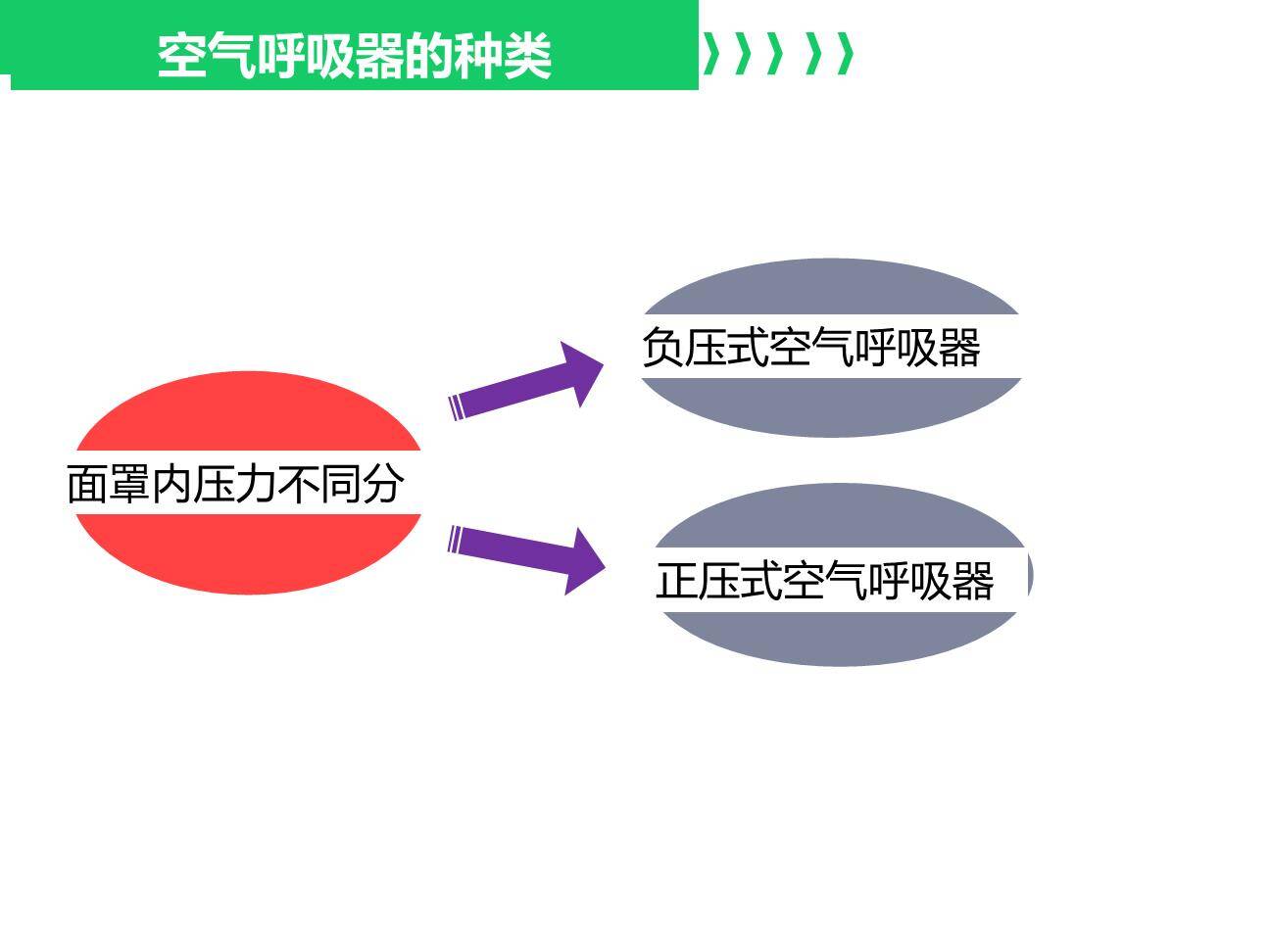 空气呼吸器的种类

面罩内压力不同分

负压式空气呼吸器

正压式空气呼吸器